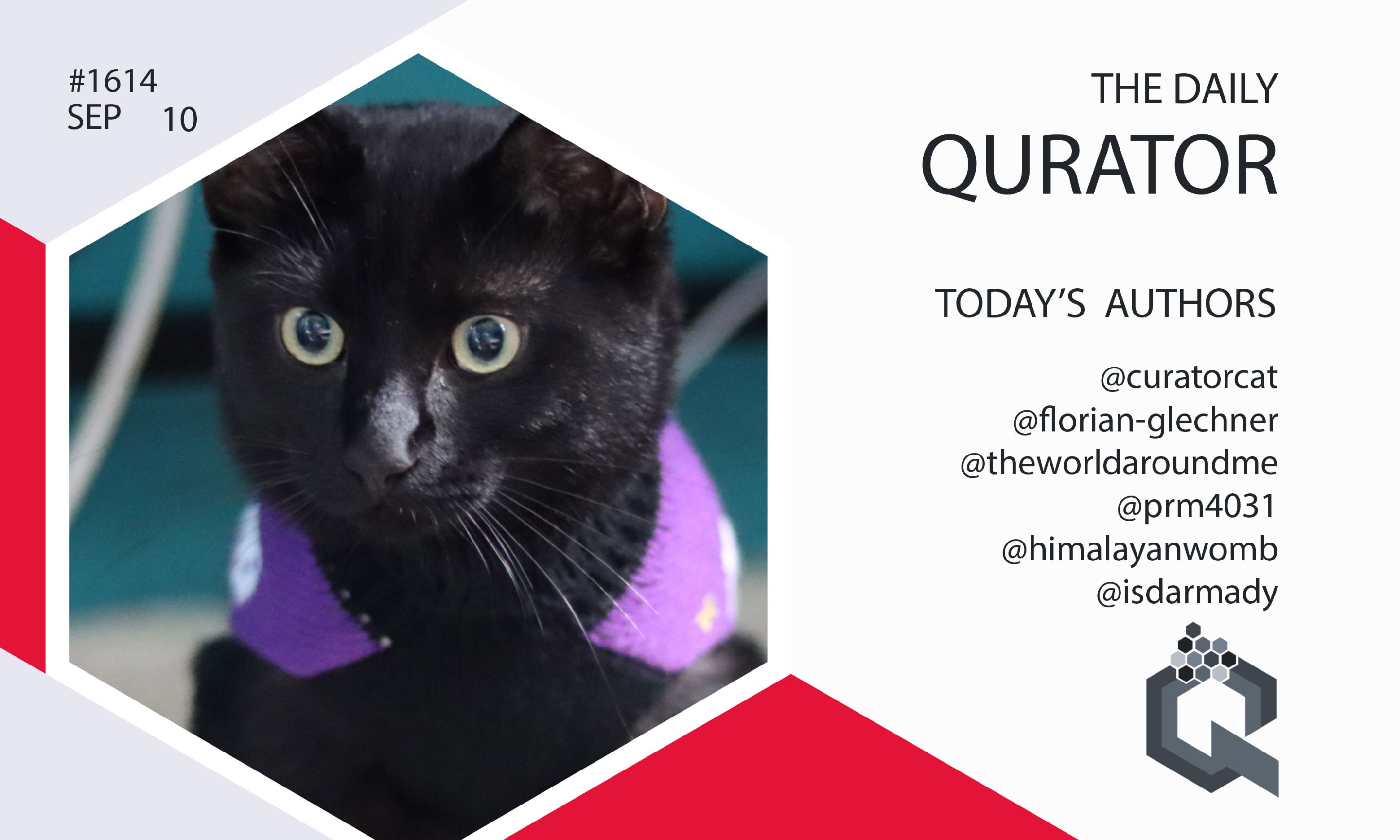 #1614
SEP 10

THE DAILY
QURATOR

TODAY'S AUTHORS

@curatorcat
@florian-glechner
@theworldaroundme
@prm4031
@himalayanwomb
@isdarmady